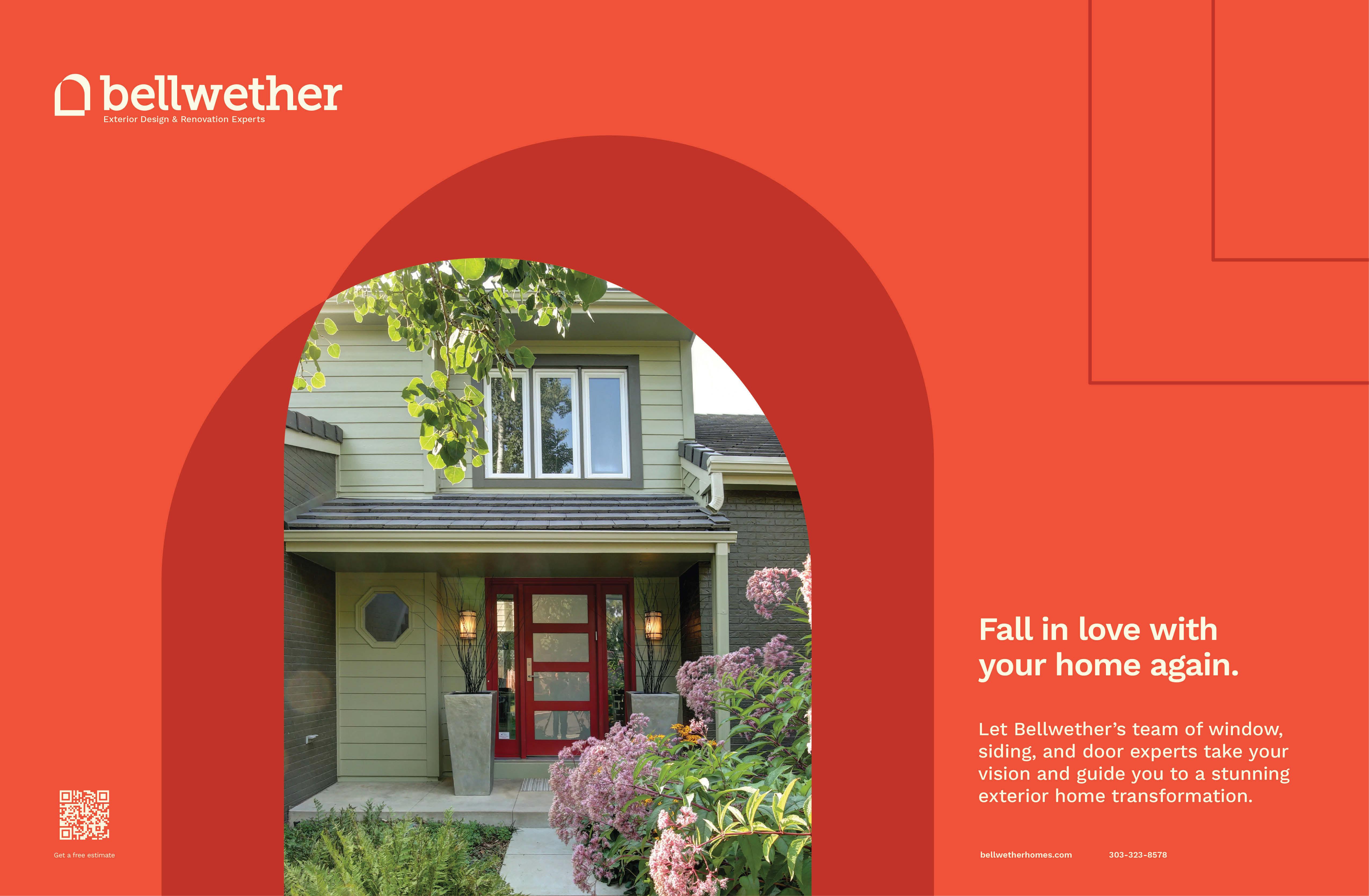 bellwether
Exterior Design & Renovation Experts

Fall in love with your home again.

Let Bellwether's team of window, siding, and door experts take your vision and guide you to a stunning exterior home transformation.

Get a free estimate

bellwetherhomes.com

303-323-8578